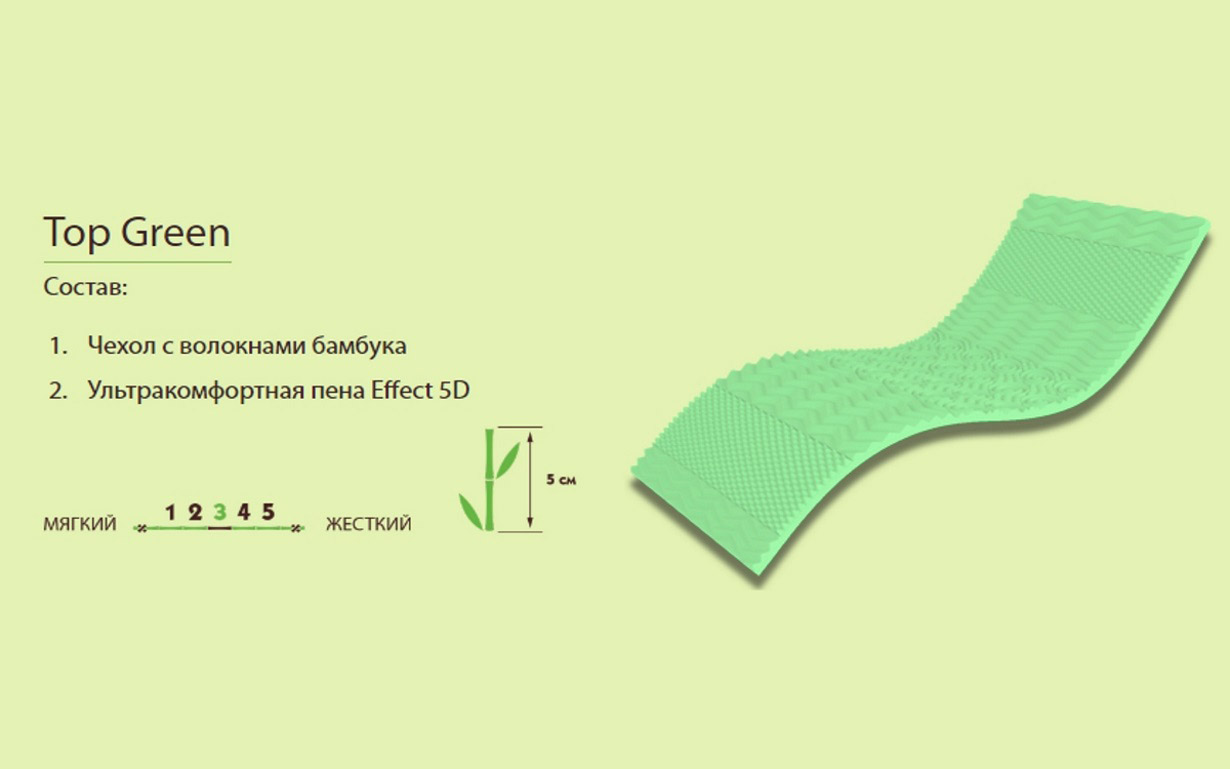 Top Green

Состав:

1. Чехол с волокнами бамбука
2. Ультракомфортная пена Effect 5D

МЯГКИЙ 1 2 3 4 5 ЖЕСТКИЙ

5 см